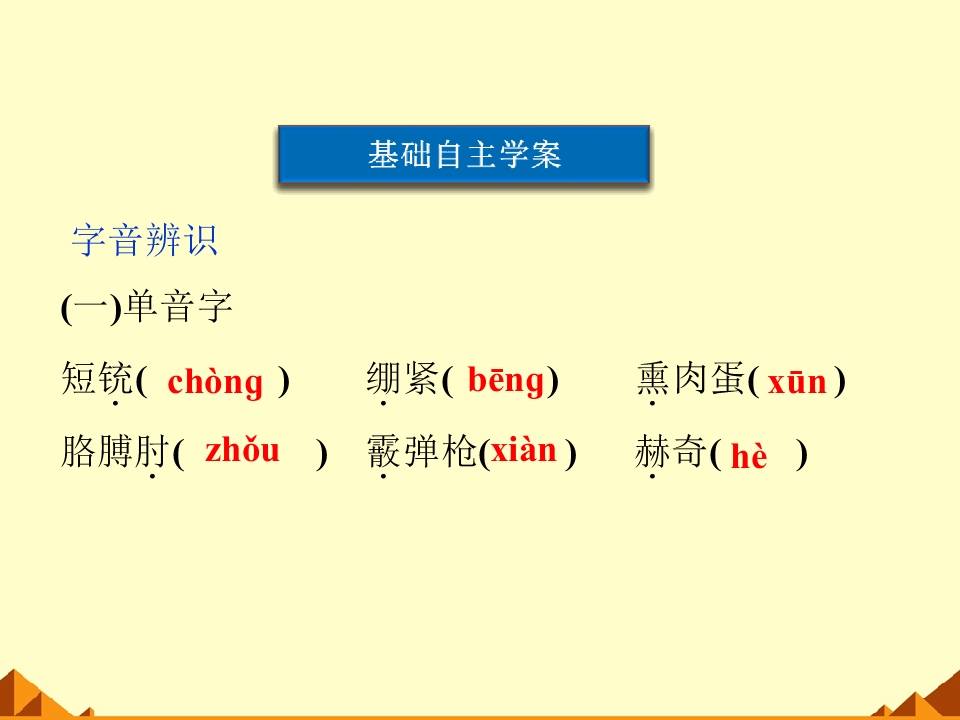 基础自主学案

字音辨识

(一)单音字

短铳( chòng )　绷紧( bēng)　熏肉蛋( xūn )

胳膊肘( zhǒu )　霰弹枪(xiàn )　赫奇( hè )